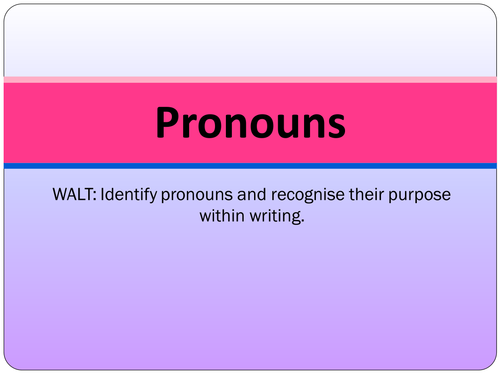 Pronouns

WALT: Identify pronouns and recognise their purpose within writing.